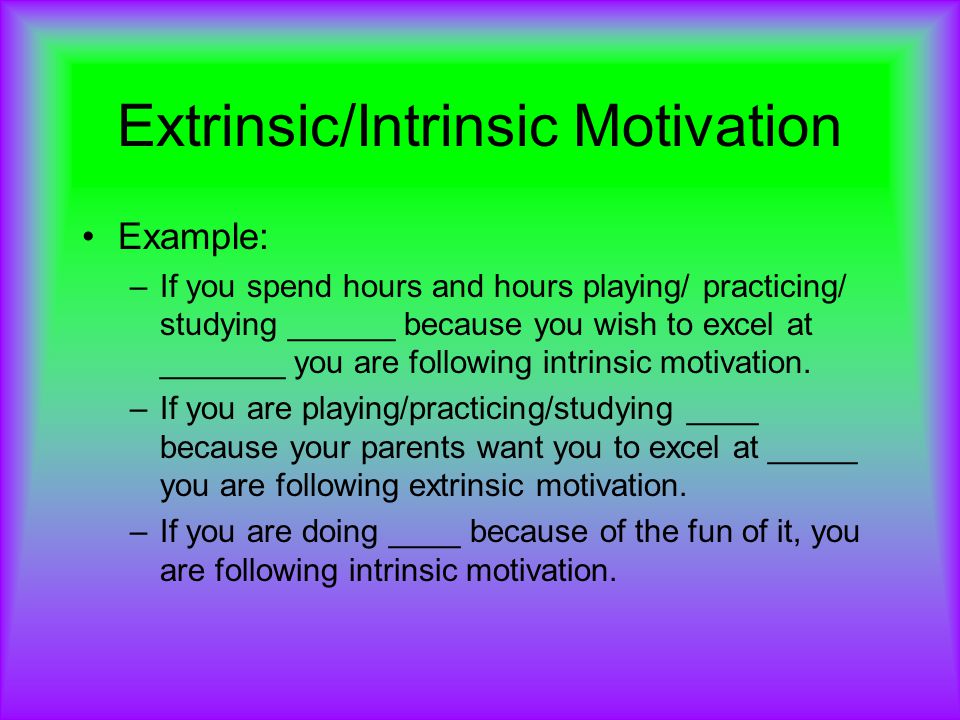 Extrinsic/Intrinsic Motivation

• Example:
– If you spend hours and hours playing/ practicing/ studying ______ because you wish to excel at _______ you are following intrinsic motivation.
– If you are playing/practicing/studying ____ because your parents want you to excel at _____ you are following extrinsic motivation.
– If you are doing ____ because of the fun of it, you are following intrinsic motivation.